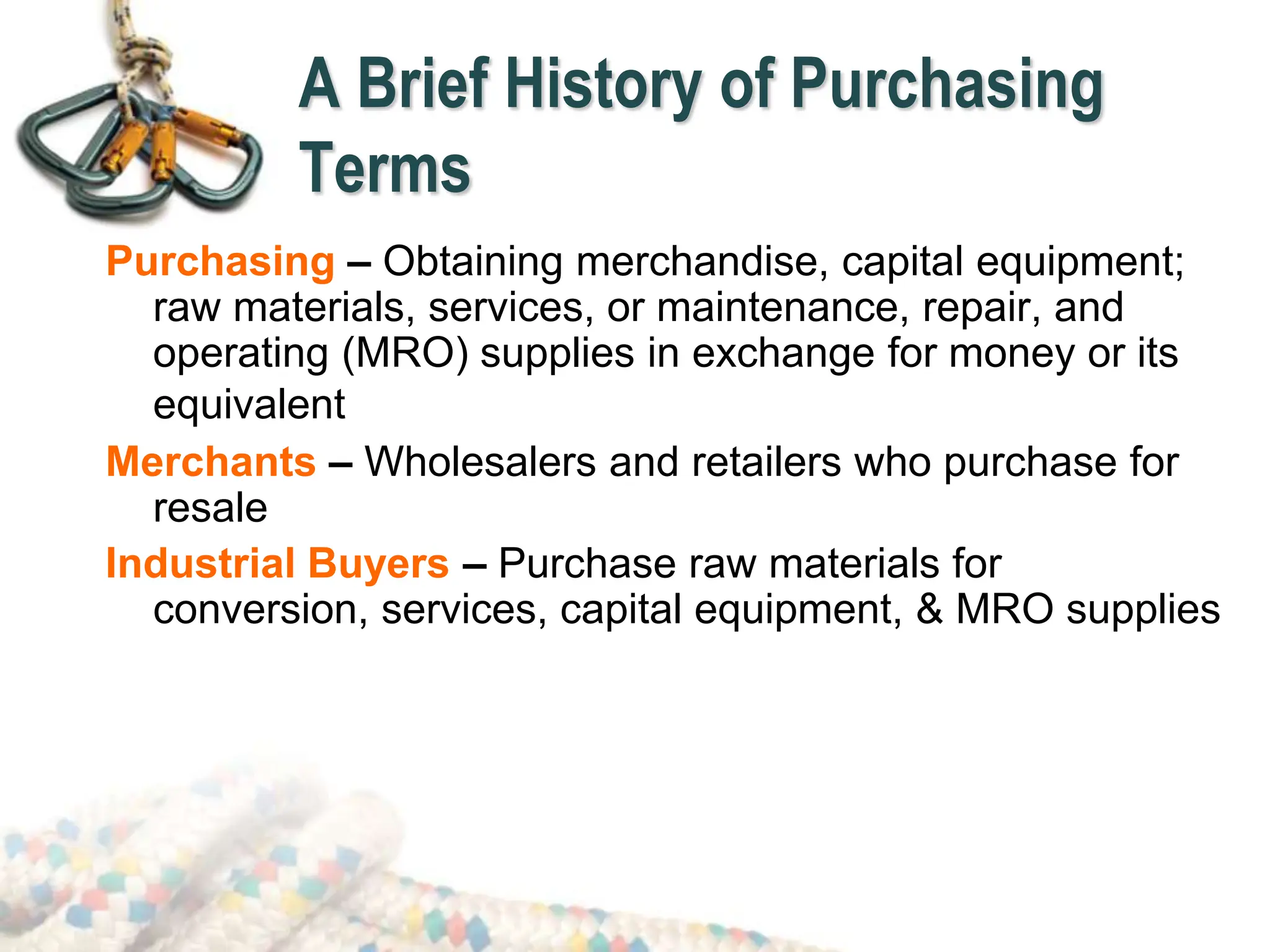 A Brief History of Purchasing Terms

Purchasing – Obtaining merchandise, capital equipment; raw materials, services, or maintenance, repair, and operating (MRO) supplies in exchange for money or its equivalent

Merchants – Wholesalers and retailers who purchase for resale

Industrial Buyers – Purchase raw materials for conversion, services, capital equipment, & MRO supplies